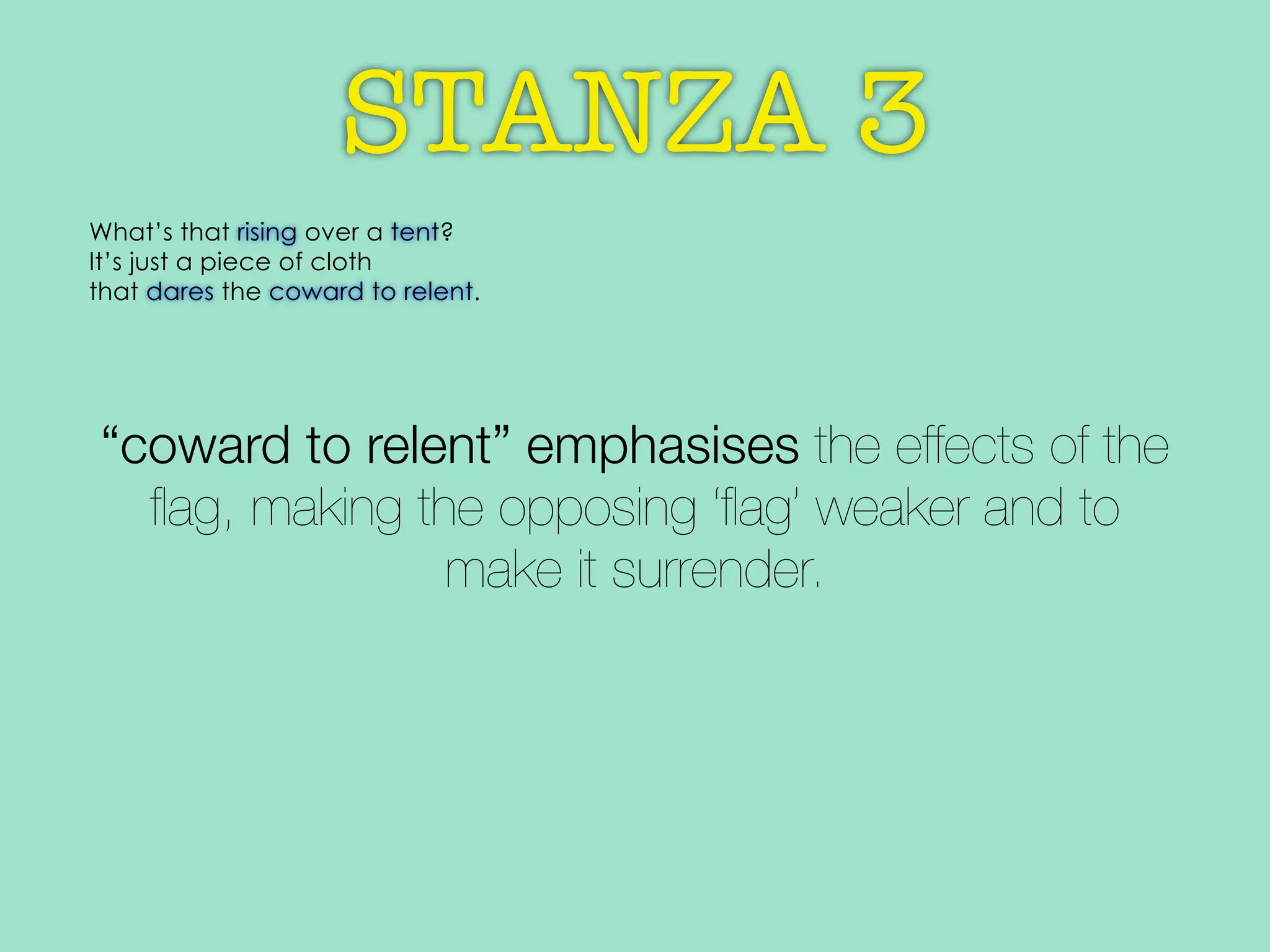 STANZA 3

What's that rising over a tent?
It's just a piece of cloth
that dares the coward to relent.

"coward to relent" emphasises the effects of the flag, making the opposing 'flag' weaker and to make it surrender.